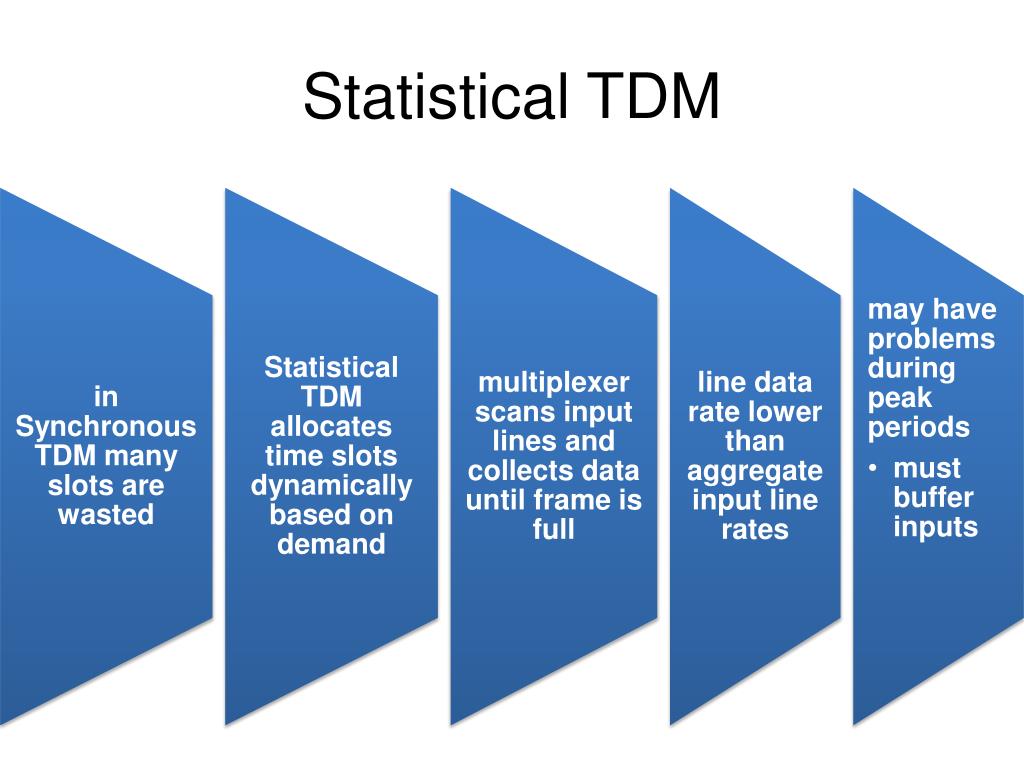 Statistical TDM

in Synchronous TDM many slots are wasted

Statistical TDM allocates time slots dynamically based on demand

multiplexer scans input lines and collects data until frame is full

line data rate lower than aggregate input line rates

may have problems during peak periods

• must buffer inputs